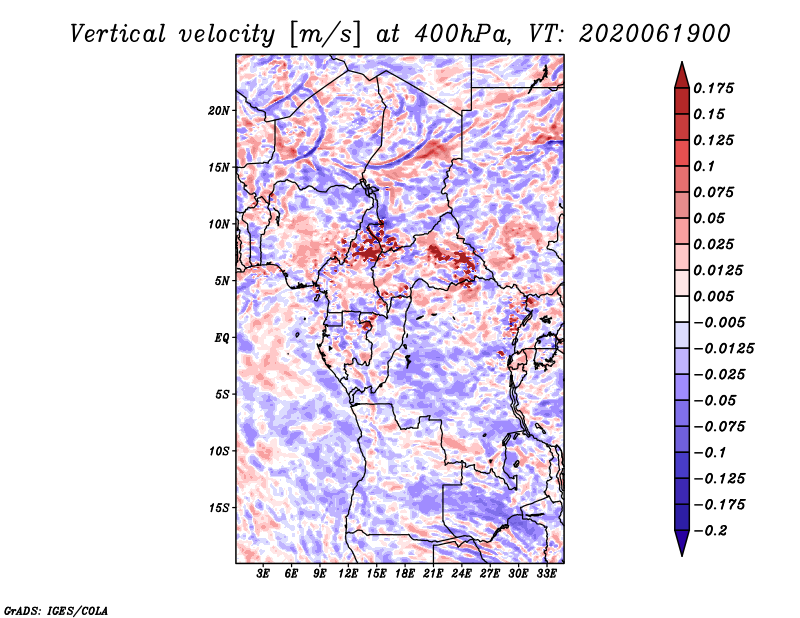 Vertical velocity [m/s] at 400hPa, VT: 2020061900

20N
15N
10N
5N
EQ
5S
10S
15S

3E 6E 9E 12E 15E 18E 21E 24E 27E 30E 33E

0.175
0.15
0.125
0.1
0.075
0.05
0.025
0.0125
0.005
−0.005
−0.0125
−0.025
−0.05
−0.075
−0.1
−0.125
−0.175
−0.2

GrADS: IGES/COLA